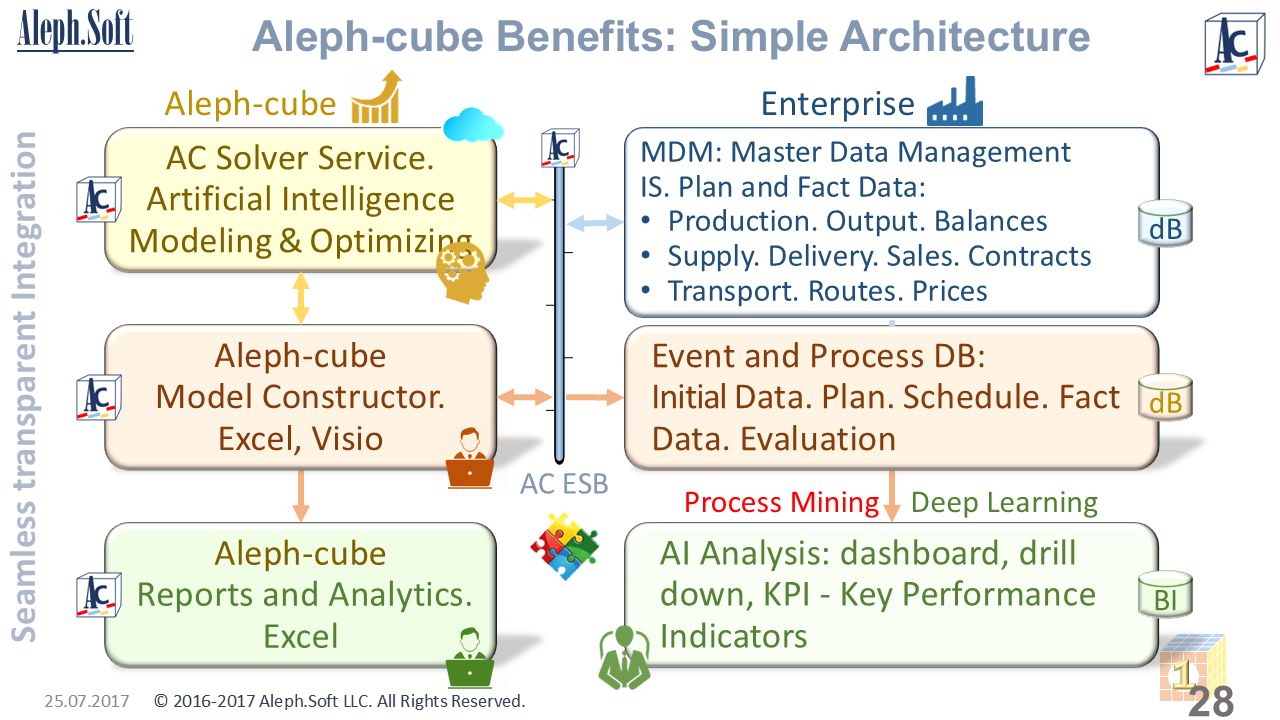 Aleph.Soft

Aleph-cube Benefits: Simple Architecture

AC

Seamless transparent Integration

Aleph-cube

AC

AC Solver Service. Artificial Intelligence Modeling & Optimizing

AC

Aleph-cube Model Constructor. Excel, Visio

AC

Aleph-cube Reports and Analytics. Excel

AC

AC ESB

Enterprise

MDM: Master Data Management
IS. Plan and Fact Data:
• Production. Output. Balances
• Supply. Delivery. Sales. Contracts
• Transport. Routes. Prices

dB

Event and Process DB: Initial Data. Plan. Schedule. Fact Data. Evaluation

dB

Process Mining Deep Learning

AI Analysis: dashboard, drill down, KPI - Key Performance Indicators

BI

25.07.2017 © 2016-2017 Aleph.Soft LLC. All Rights Reserved.

1

28